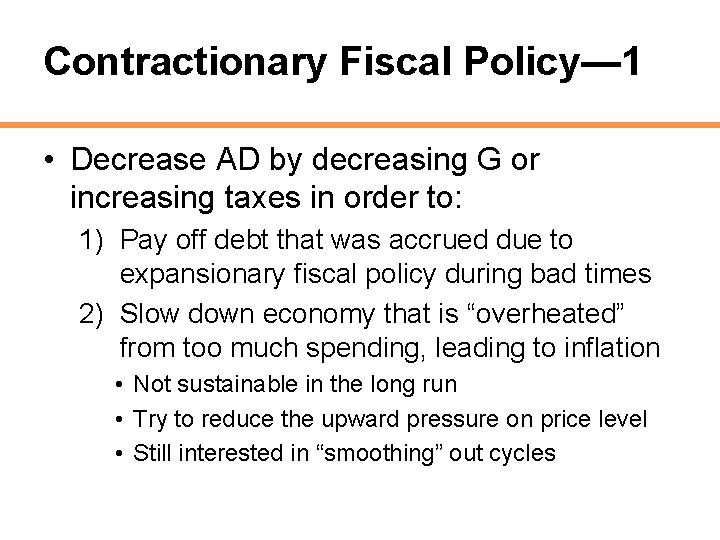 Contractionary Fiscal Policy—1

• Decrease AD by decreasing G or increasing taxes in order to:

1) Pay off debt that was accrued due to expansionary fiscal policy during bad times

2) Slow down economy that is “overheated” from too much spending, leading to inflation

• Not sustainable in the long run

• Try to reduce the upward pressure on price level

• Still interested in “smoothing” out cycles